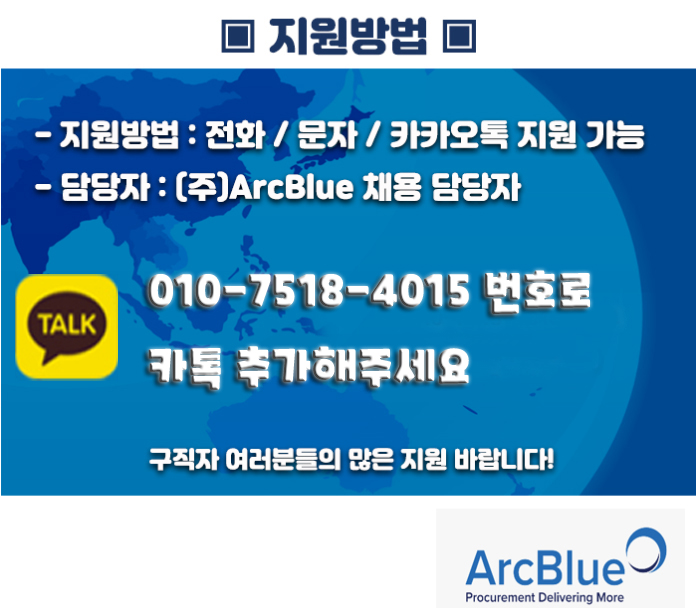 ▣ 지원방법 ▣

- 지원방법 : 전화 / 문자 / 카카오톡 지원 가능
- 담당자 : (주)ArcBlue 채용 담당자

TALK

010-7518-4015 번호로
카톡 추가해주세요

구직자 여러분들의 많은 지원 바랍니다!

ArcBlue
Procurement Delivering More